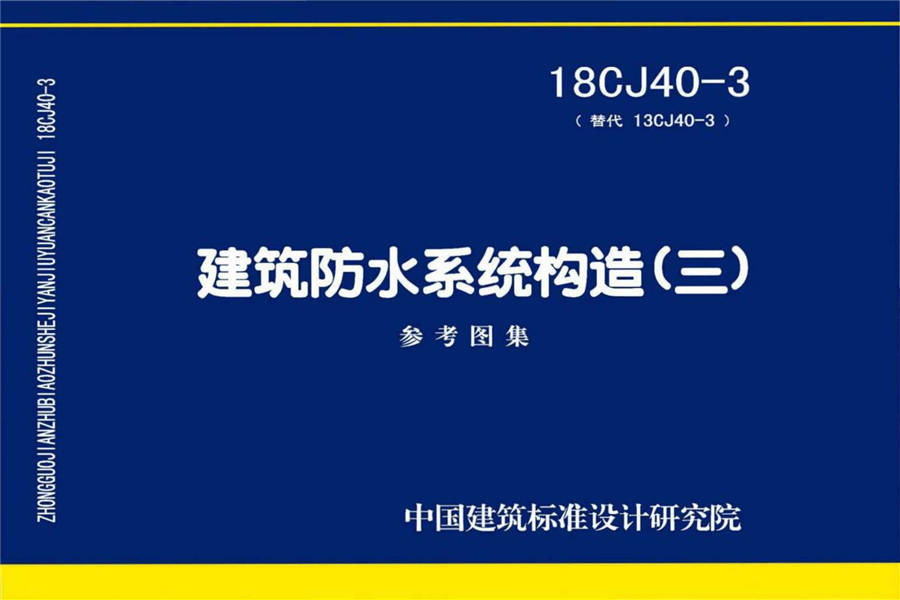 ZHONGGUOJIANZHUBIAOZHUNSHEJIYANJIUYUANCANKAOTUJI 18CJ40-3

18CJ40-3
（替代 13CJ40-3）

建筑防水系统构造（三）

参考图集

中国建筑标准设计研究院